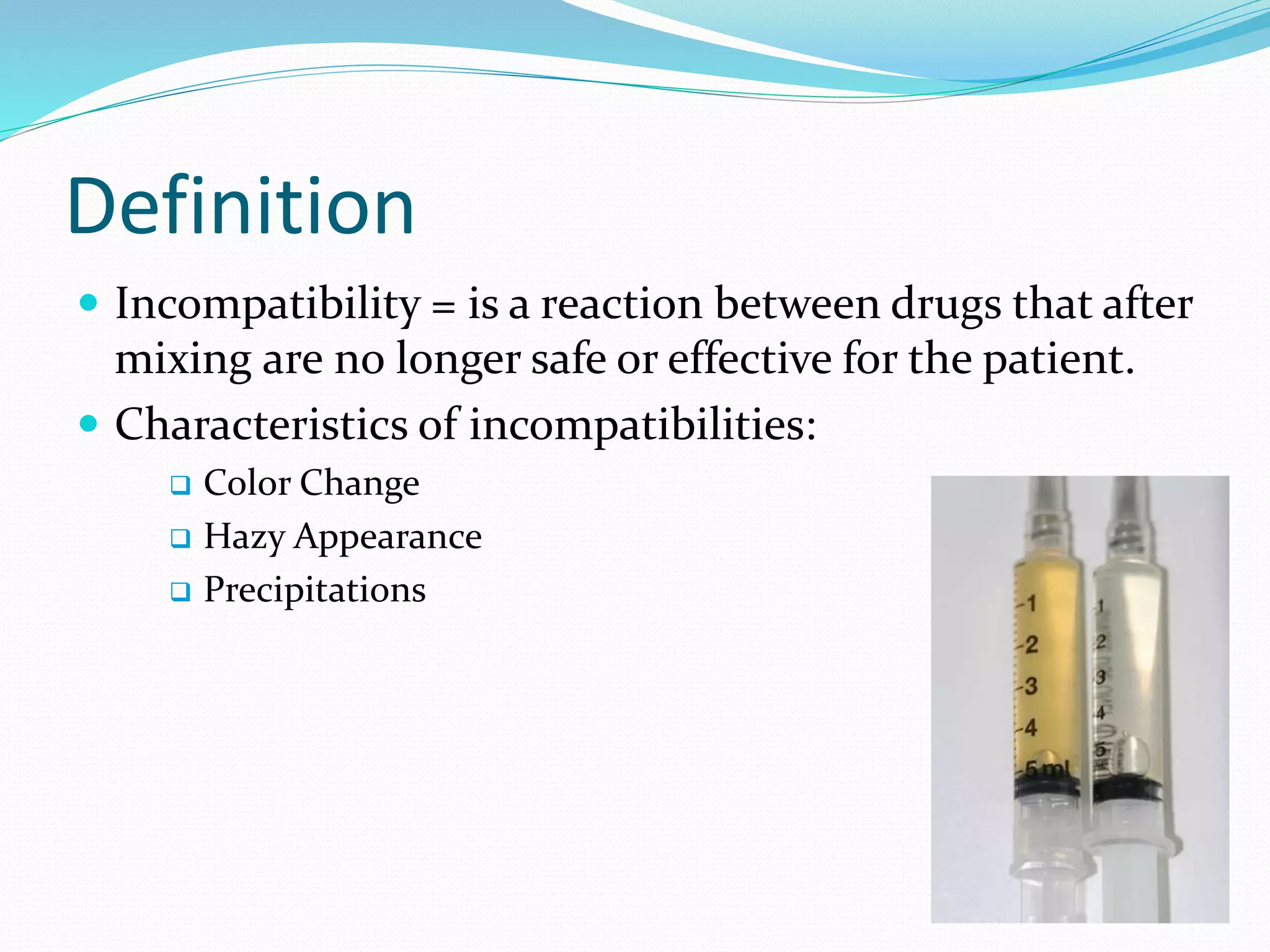 Definition

Incompatibility = is a reaction between drugs that after mixing are no longer safe or effective for the patient.

Characteristics of incompatibilities:

Color Change

Hazy Appearance

Precipitations

1
2
3
4
5 ml

1
2
3
4
5